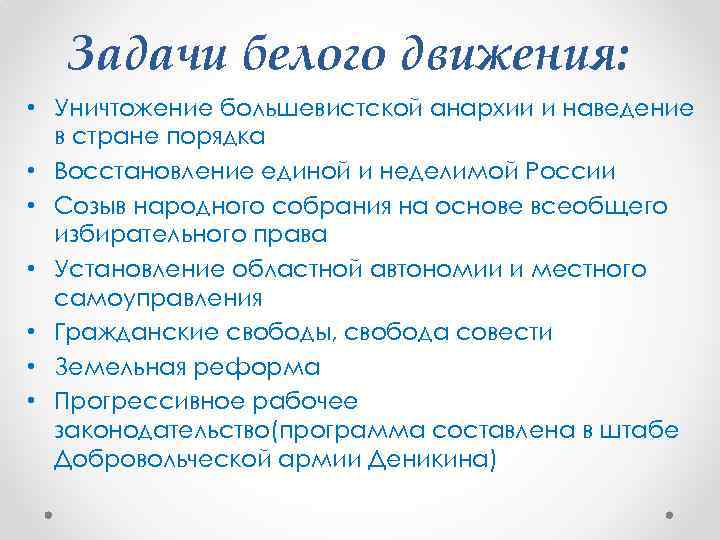 Задачи белого движения:

• Уничтожение большевистской анархии и наведение в стране порядка
• Восстановление единой и неделимой России
• Созыв народного собрания на основе всеобщего избирательного права
• Установление областной автономии и местного самоуправления
• Гражданские свободы, свобода совести
• Земельная реформа
• Прогрессивное рабочее законодательство(программа составлена в штабе Добровольческой армии Деникина)